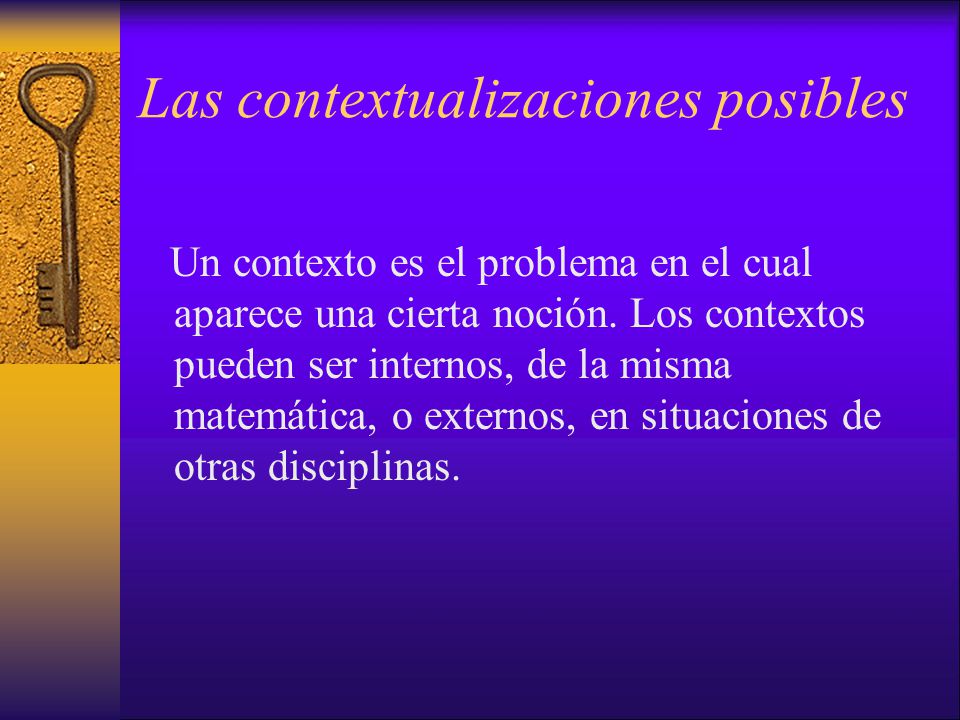 Las contextualizaciones posibles

Un contexto es el problema en el cual aparece una cierta noción. Los contextos pueden ser internos, de la misma matemática, o externos, en situaciones de otras disciplinas.